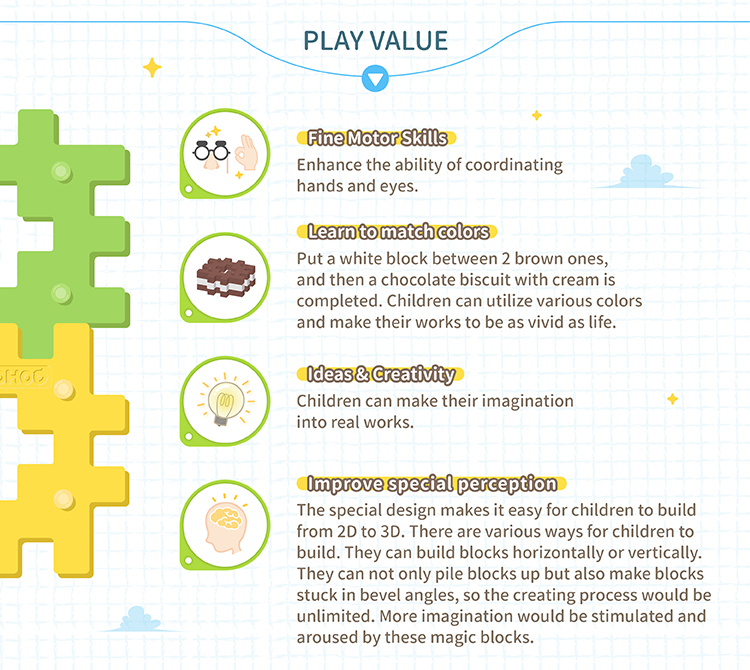 PLAY VALUE

Fine Motor Skills

Enhance the ability of coordinating hands and eyes.

Learn to match colors

Put a white block between 2 brown ones, and then a chocolate biscuit with cream is completed. Children can utilize various colors and make their works to be as vivid as life.

Ideas & Creativity

Children can make their imagination into real works.

Improve special perception

The special design makes it easy for children to build from 2D to 3D. There are various ways for children to build. They can build blocks horizontally or vertically. They can not only pile blocks up but also make blocks stuck in bevel angles, so the creating process would be unlimited. More imagination would be stimulated and aroused by these magic blocks.